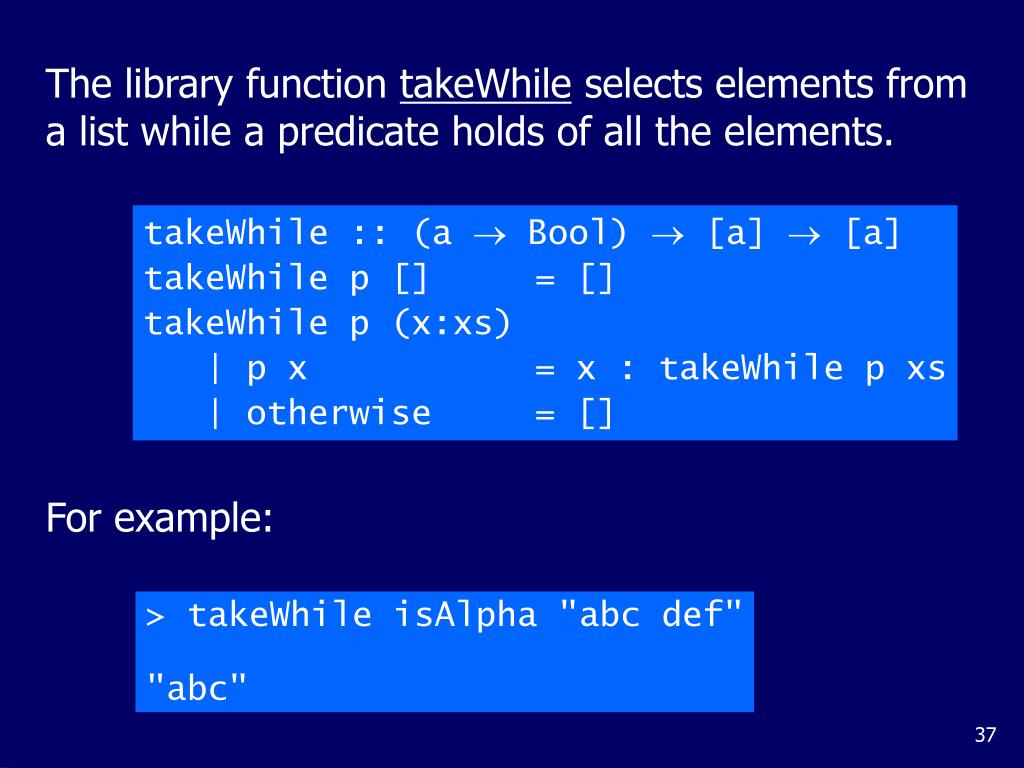 The library function takeWhile selects elements from a list while a predicate holds of all the elements.

takeWhile :: (a → Bool) → [a] → [a]
takeWhile p []     = []
takeWhile p (x:xs)
   | p x           = x : takeWhile p xs
   | otherwise     = []

For example:

> takeWhile isAlpha "abc def"

"abc"

37